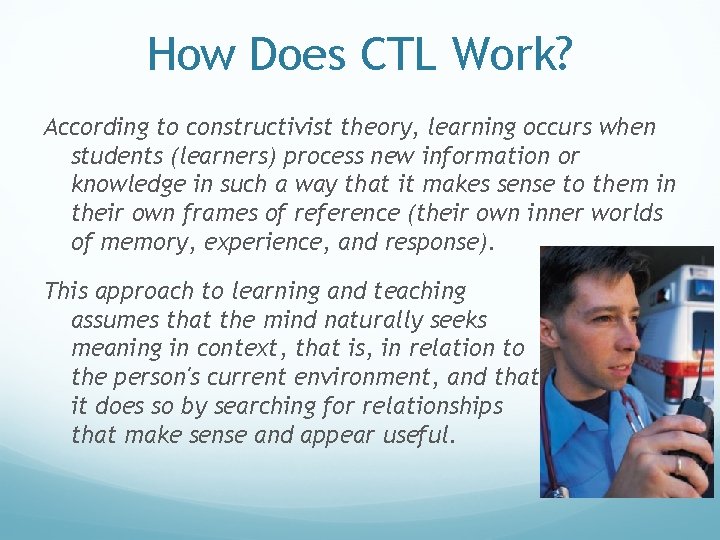 How Does CTL Work?

According to constructivist theory, learning occurs when students (learners) process new information or knowledge in such a way that it makes sense to them in their own frames of reference (their own inner worlds of memory, experience, and response).

This approach to learning and teaching assumes that the mind naturally seeks meaning in context, that is, in relation to the person's current environment, and that it does so by searching for relationships that make sense and appear useful.